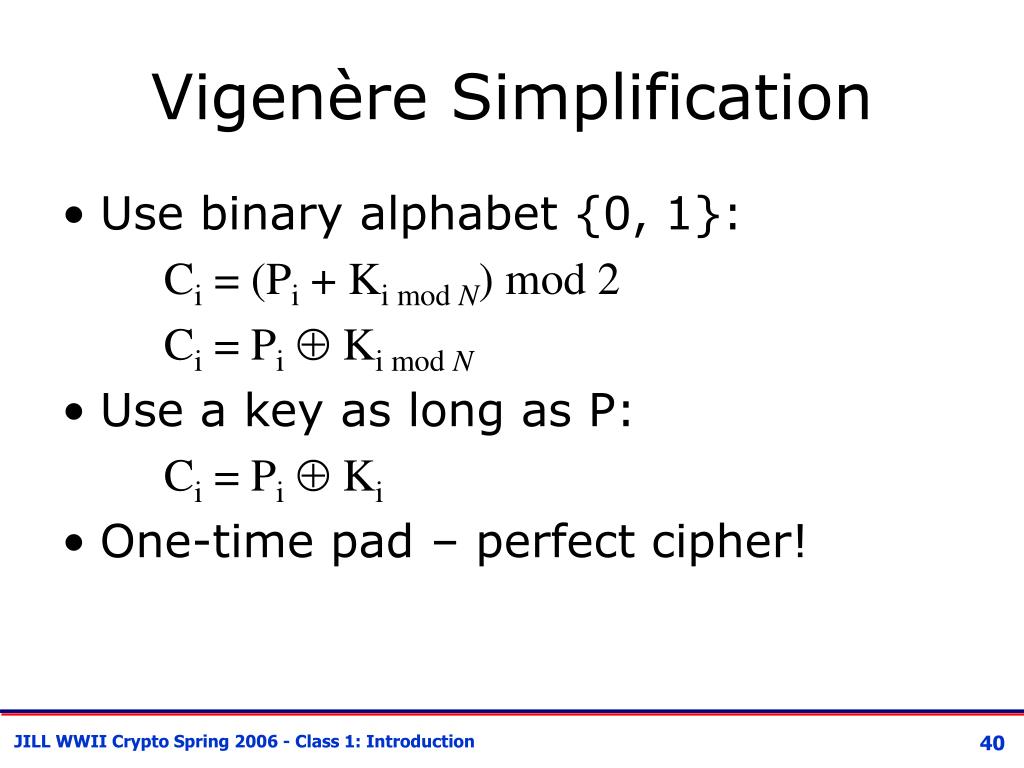 Vigenère Simplification

• Use binary alphabet {0, 1}:

$C_i = (P_i + K_{i \bmod N}) \bmod 2$

$C_i = P_i \oplus K_{i \bmod N}$

• Use a key as long as P:

$C_i = P_i \oplus K_i$

• One-time pad – perfect cipher!

JILL WWII Crypto Spring 2006 - Class 1: Introduction

40